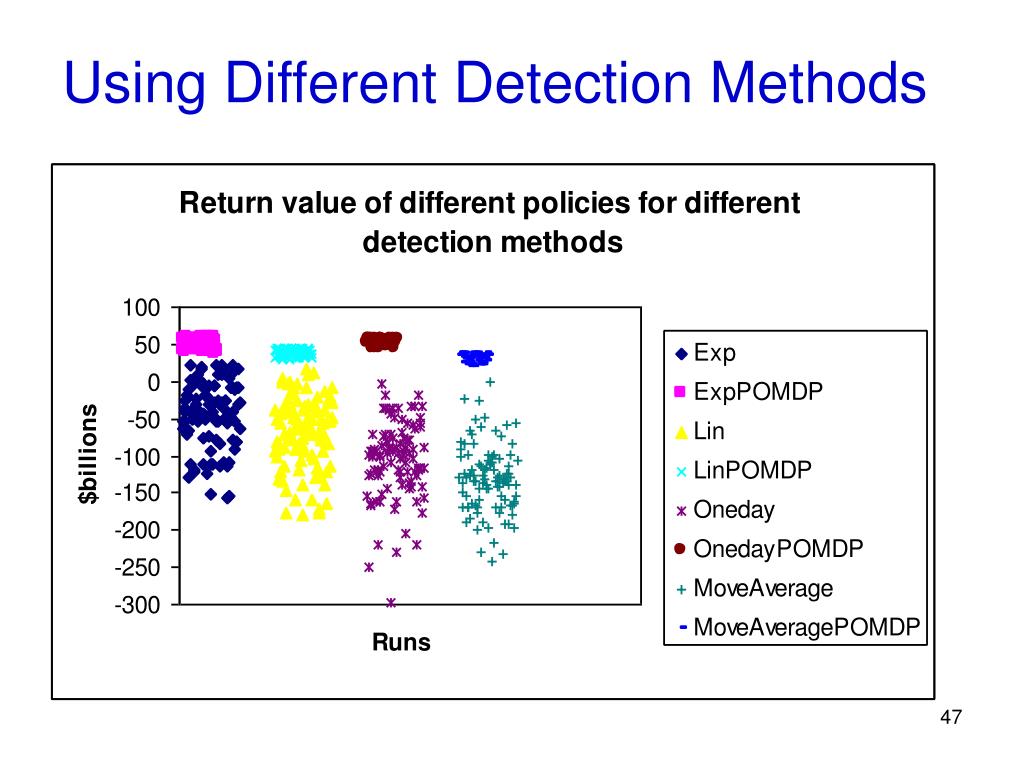 Using Different Detection Methods

Return value of different policies for different detection methods

100
50
0
-50
-100
-150
-200
-250
-300

$billions

Runs

Exp
ExpPOMDP
Lin
LinPOMDP
Oneday
OnedayPOMDP
MoveAverage
MoveAveragePOMDP

47